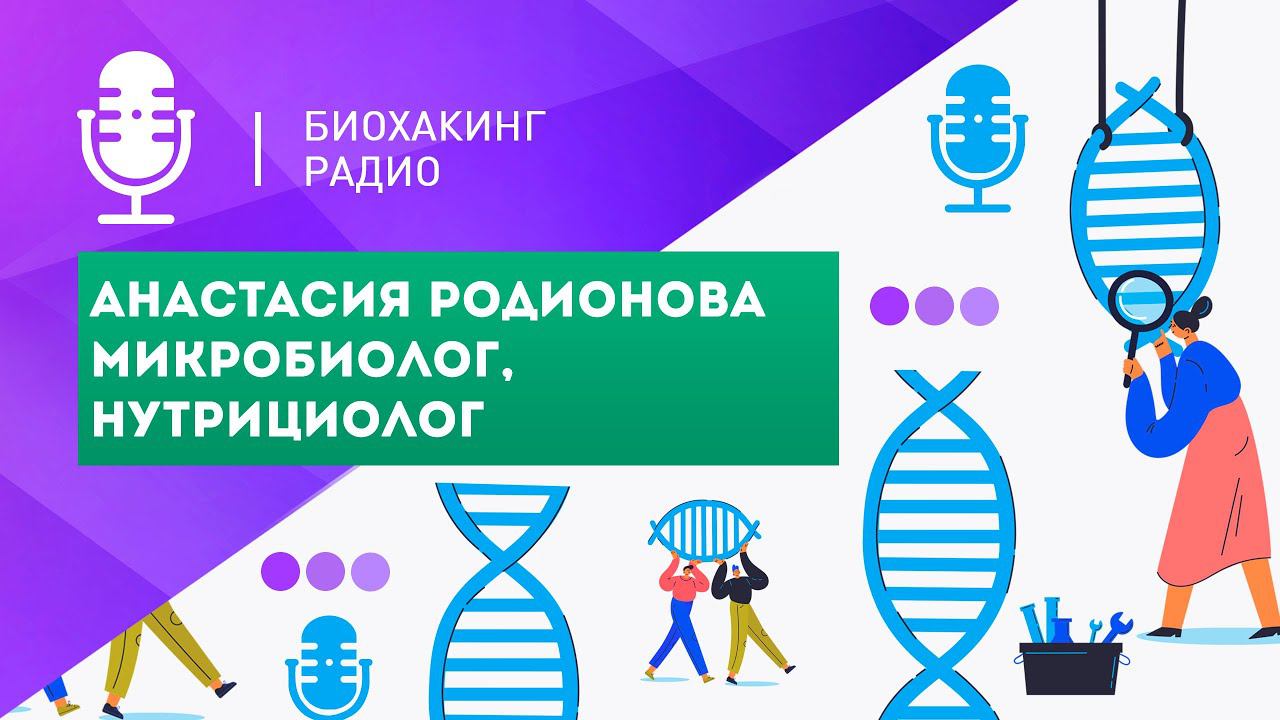 БИОХАКИНГ
РАДИО

АНАСТАСИЯ РОДИОНОВА
МИКРОБИОЛОГ,
НУТРИЦИОЛОГ